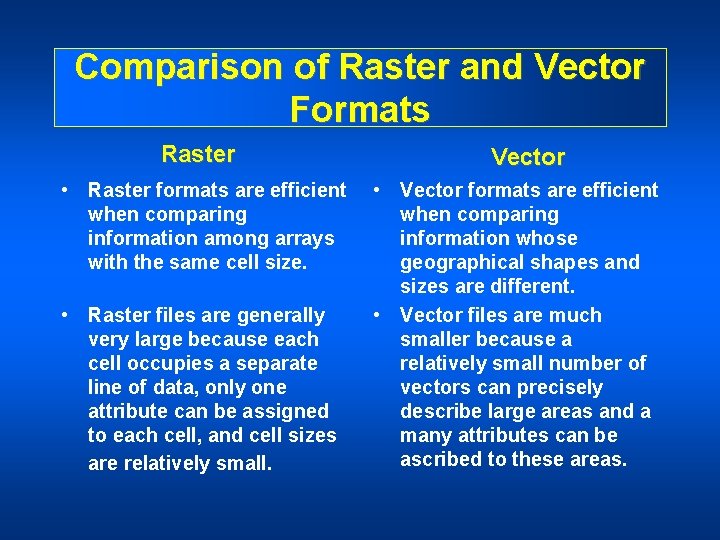 Comparison of Raster and Vector Formats

Raster

• Raster formats are efficient when comparing information among arrays with the same cell size.

• Raster files are generally very large because each cell occupies a separate line of data, only one attribute can be assigned to each cell, and cell sizes are relatively small.

Vector

• Vector formats are efficient when comparing information whose geographical shapes and sizes are different.

• Vector files are much smaller because a relatively small number of vectors can precisely describe large areas and a many attributes can be ascribed to these areas.